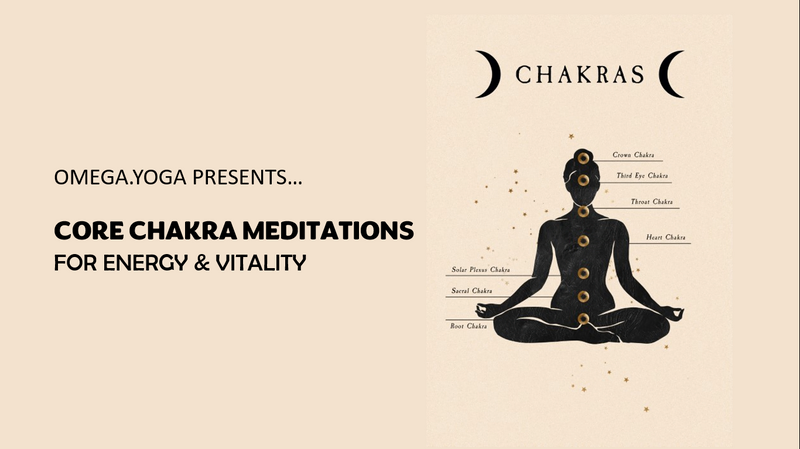 OMEGA.YOGA PRESENTS...

CORE CHAKRA MEDITATIONS
FOR ENERGY & VITALITY

CHAKRAS

Crown Chakra
Third Eye Chakra
Throat Chakra
Heart Chakra
Solar Plexus Chakra
Sacral Chakra
Root Chakra